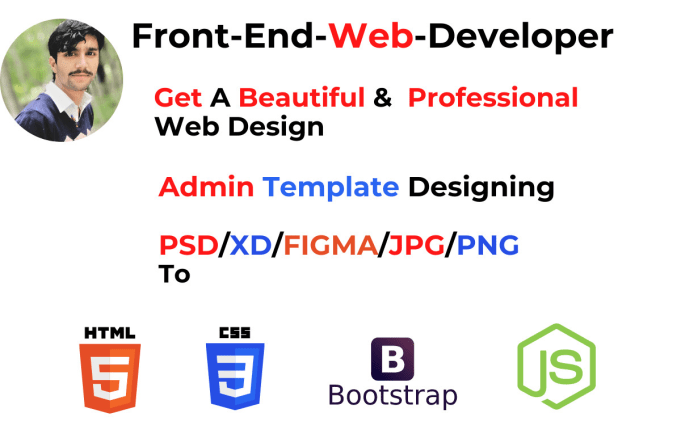 Front-End-Web-Developer

Get A Beautiful & Professional Web Design

Admin Template Designing

PSD/XD/FIGMA/JPG/PNG To

HTML
5

CSS
3

B
Bootstrap

JS